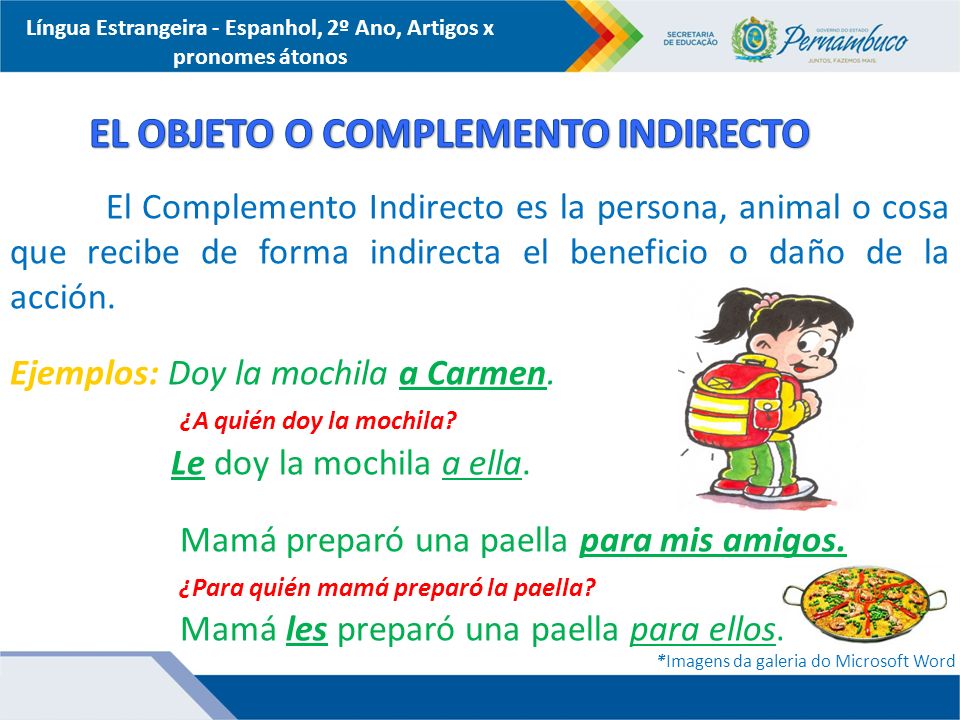 Língua Estrangeira - Espanhol, 2º Ano, Artigos x pronomes átonos

SECRETARIA DE EDUCAÇÃO

GOVERNO DO ESTADO Pernambuco JUNTOS, FAZEMOS MAIS.

EL OBJETO O COMPLEMENTO INDIRECTO

El Complemento Indirecto es la persona, animal o cosa que recibe de forma indirecta el beneficio o daño de la acción.

Ejemplos: Doy la mochila a Carmen.

¿A quién doy la mochila?

Le doy la mochila a ella.

Mamá preparó una paella para mis amigos.

¿Para quién mamá preparó la paella?

Mamá les preparó una paella para ellos.

*Imagens da galeria do Microsoft Word